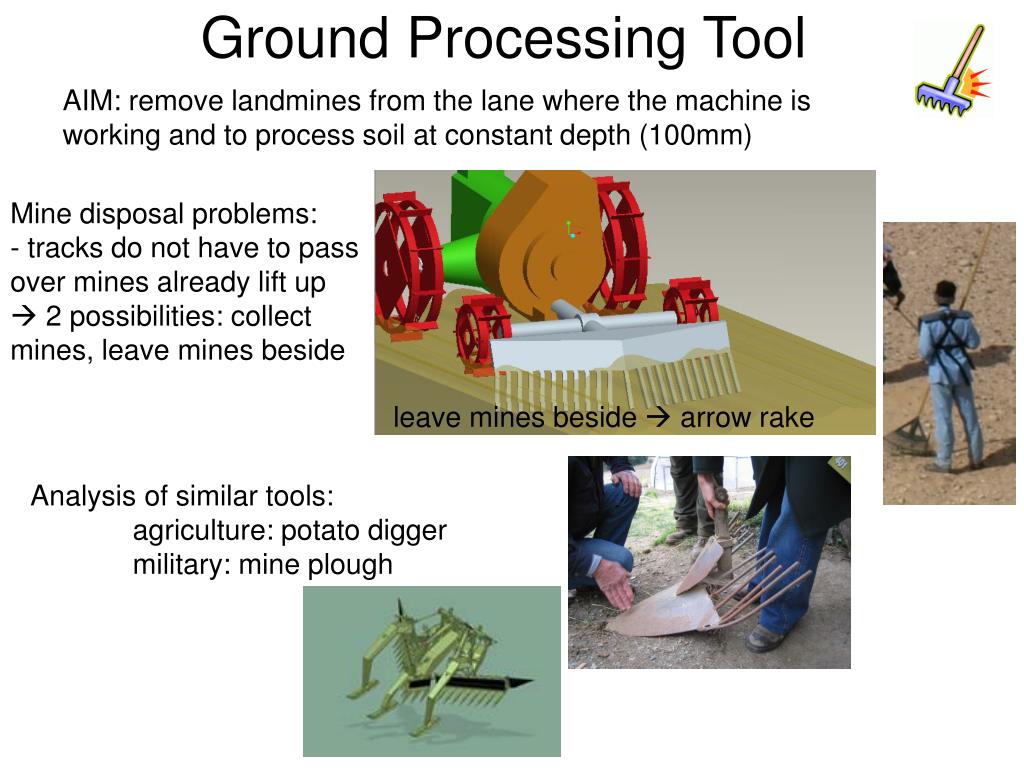 Ground Processing Tool

AIM: remove landmines from the lane where the machine is working and to process soil at constant depth (100mm)

Mine disposal problems:
- tracks do not have to pass over mines already lift up
→ 2 possibilities: collect mines, leave mines beside

leave mines beside → arrow rake

Analysis of similar tools:
agriculture: potato digger
military: mine plough